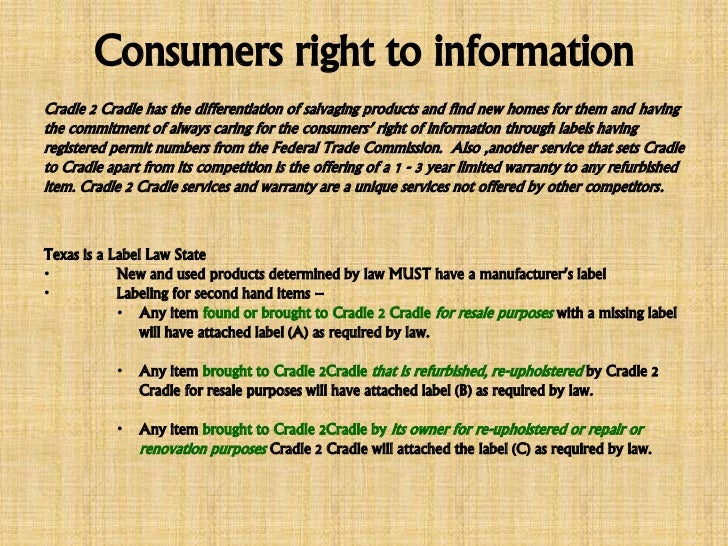 Consumers right to information

Cradle 2 Cradle has the differentiation of salvaging products and find new homes for them and having the commitment of always caring for the consumers' right of information through labels having registered permit numbers from the Federal Trade Commission. Also ,another service that sets Cradle to Cradle apart from its competition is the offering of a 1 - 3 year limited warranty to any refurbished item. Cradle 2 Cradle services and warranty are a unique services not offered by other competitors.

Texas is a Label Law State
• New and used products determined by law MUST have a manufacturer's label
• Labeling for second hand items –
 • Any item found or brought to Cradle 2 Cradle for resale purposes with a missing label will have attached label (A) as required by law.

 • Any item brought to Cradle 2Cradle that is refurbished, re-upholstered by Cradle 2 Cradle for resale purposes will have attached label (B) as required by law.

 • Any item brought to Cradle 2Cradle by its owner for re-upholstered or repair or renovation purposes Cradle 2 Cradle will attached the label (C) as required by law.